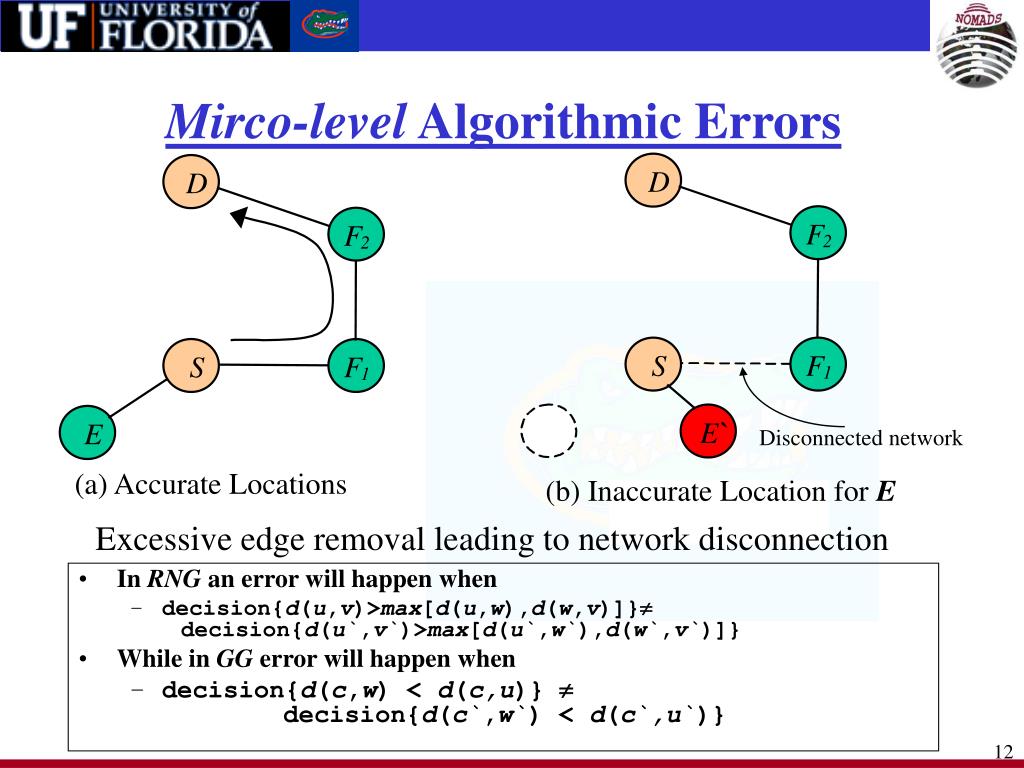 UF UNIVERSITY of FLORIDA

NOMADS

Mirco-level Algorithmic Errors

D

$F_2$

S

$F_1$

E

(a) Accurate Locations

D

$F_2$

S

$F_1$

E`

Disconnected network

(b) Inaccurate Location for E

Excessive edge removal leading to network disconnection

• In RNG an error will happen when
 – decision{d(u,v)>max[d(u,w),d(w,v)]}≠ decision{d(u`,v`)>max[d(u`,w`),d(w`,v`)]}
• While in GG error will happen when
 – decision{d(c,w) < d(c,u)} ≠ decision{d(c`,w`) < d(c`,u`)}

12